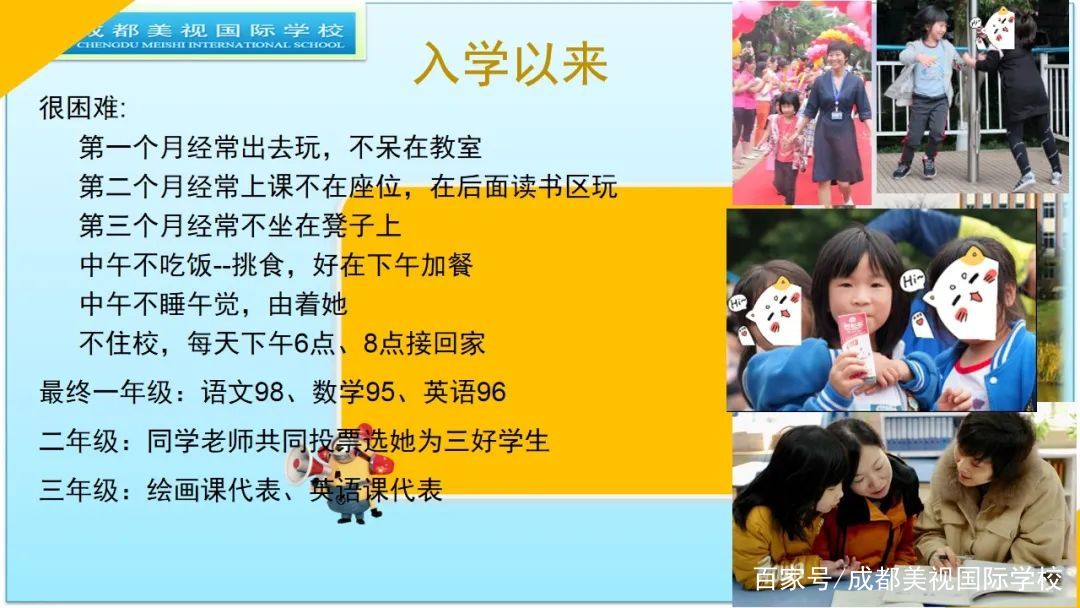 成都美视国际学校
CHENGDU MEISHI INTERNATIONAL SCHOOL

入学以来

很困难:

第一个月经常出去玩，不呆在教室

第二个月经常上课不在座位，在后面读书区玩

第三个月经常不坐在凳子上

中午不吃饭--挑食，好在下午加餐

中午不睡午觉，由着她

不住校，每天下午6点、8点接回家

最终一年级：语文98、数学95、英语96

二年级：同学老师共同投票选她为三好学生

三年级：绘画课代表、英语课代表

Hi~

Hi~

百家号/成都美视国际学校